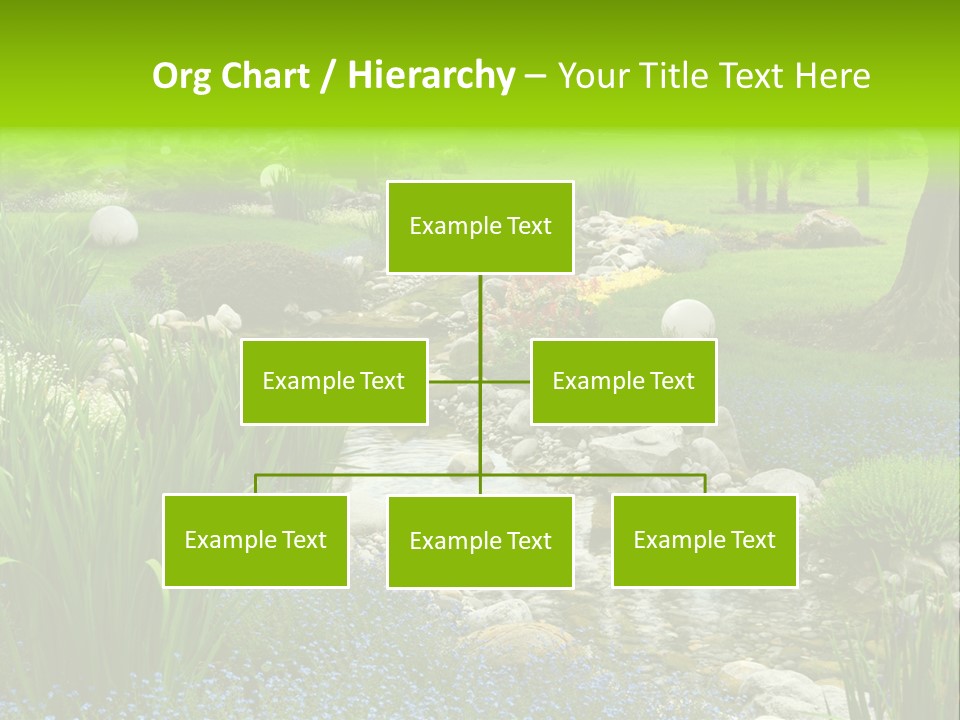 Org Chart / Hierarchy – Your Title Text Here

Example Text

Example Text

Example Text

Example Text

Example Text

Example Text